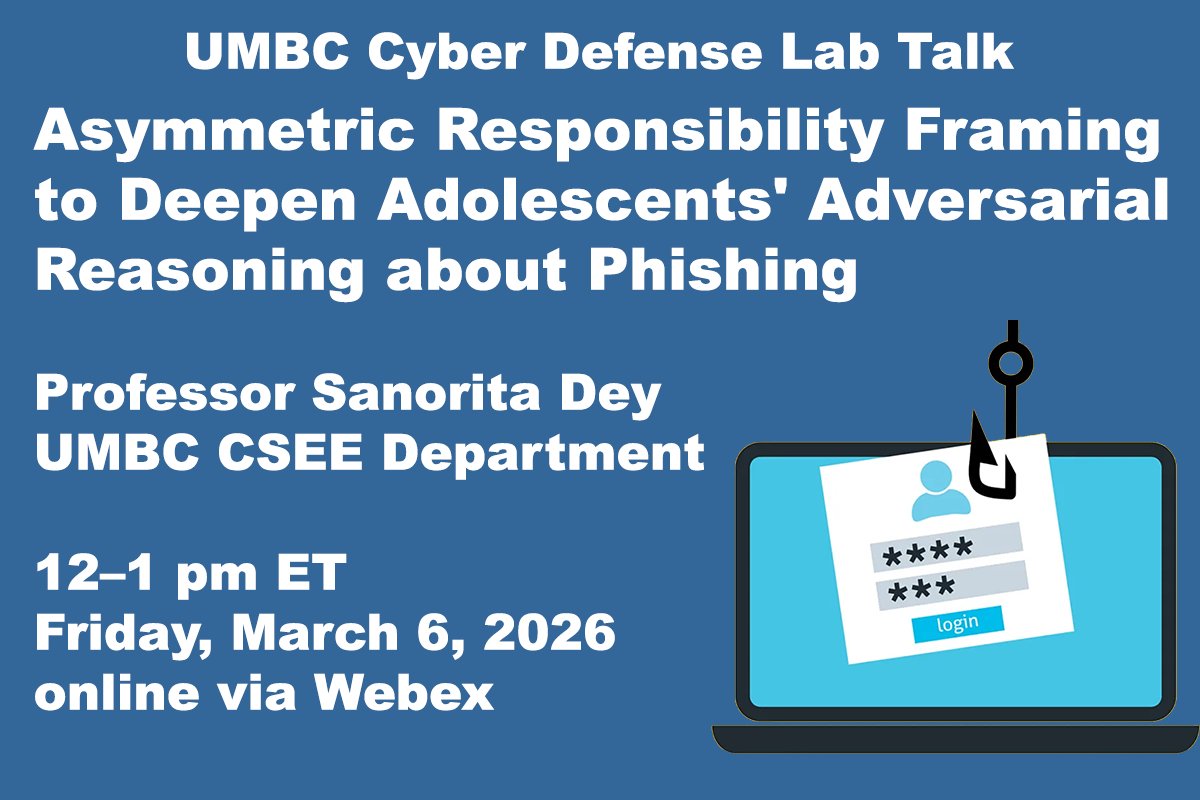 UMBC Cyber Defense Lab Talk

Asymmetric Responsibility Framing to Deepen Adolescents' Adversarial Reasoning about Phishing

Professor Sanorita Dey
UMBC CSEE Department

12–1 pm ET
Friday, March 6, 2026
online via Webex

****
***
login